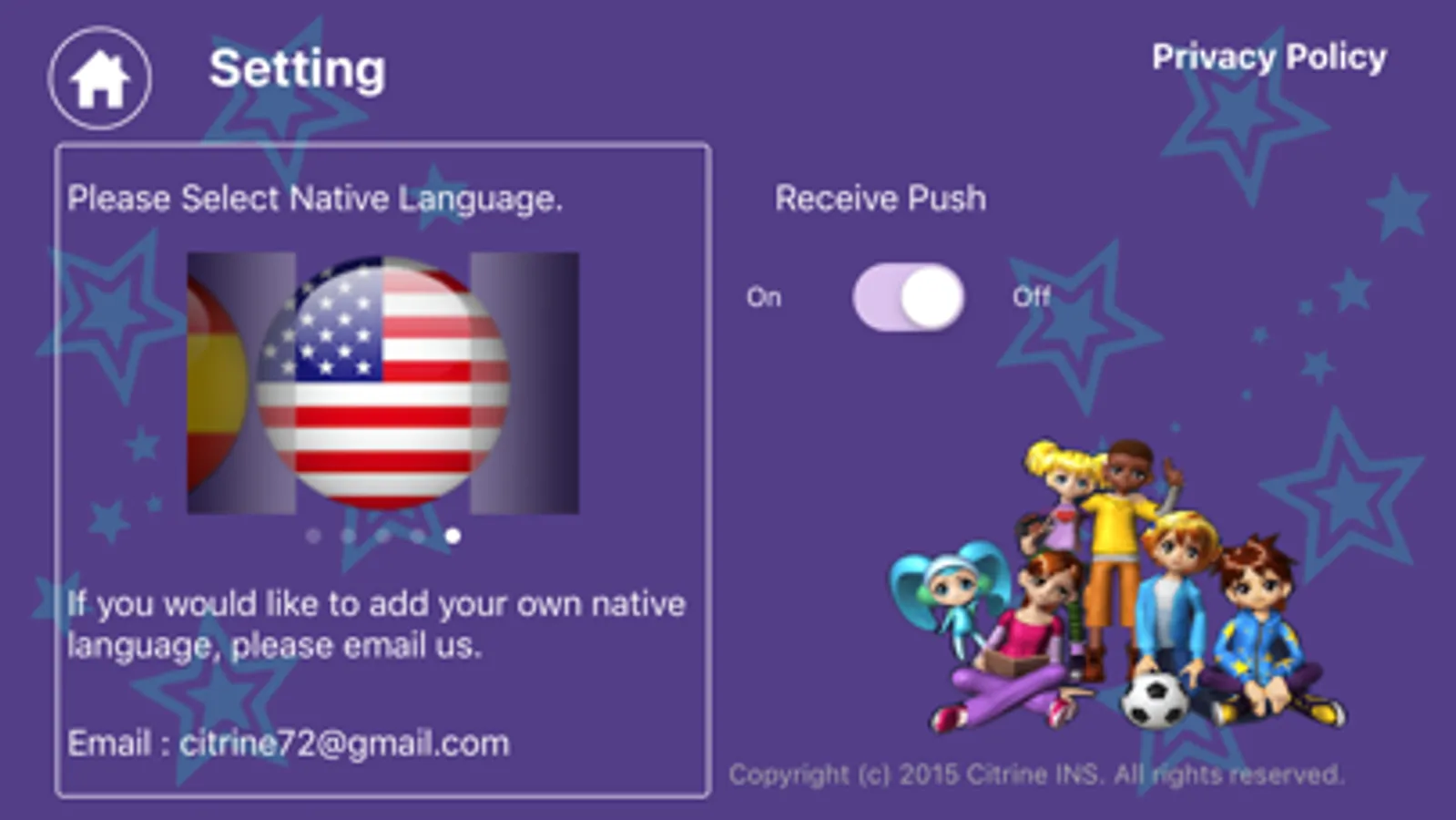 Setting

Privacy Policy

Please Select Native Language.

If you would like to add your own native language, please email us.

Email : citrine72@gmail.com

Receive Push

On

Off

Copyright (c) 2015 Citrine INS. All rights reserved.